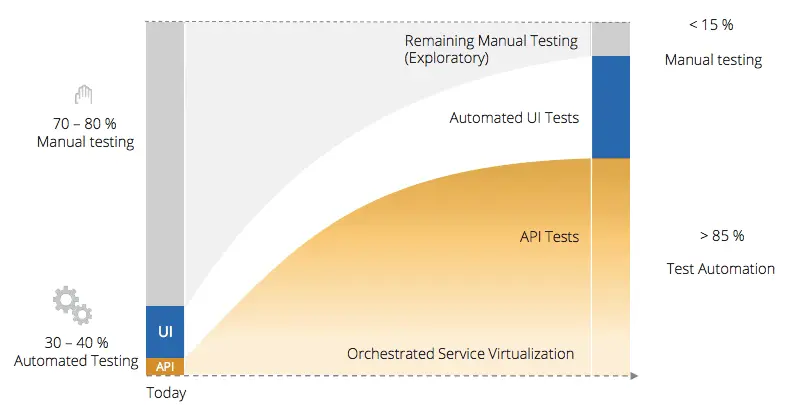 70 – 80 %
Manual testing

30 – 40 %
Automated Testing

UI
API
Today

Remaining Manual Testing
(Exploratory)

Automated UI Tests

API Tests

Orchestrated Service Virtualization

< 15 %
Manual testing

> 85 %
Test Automation